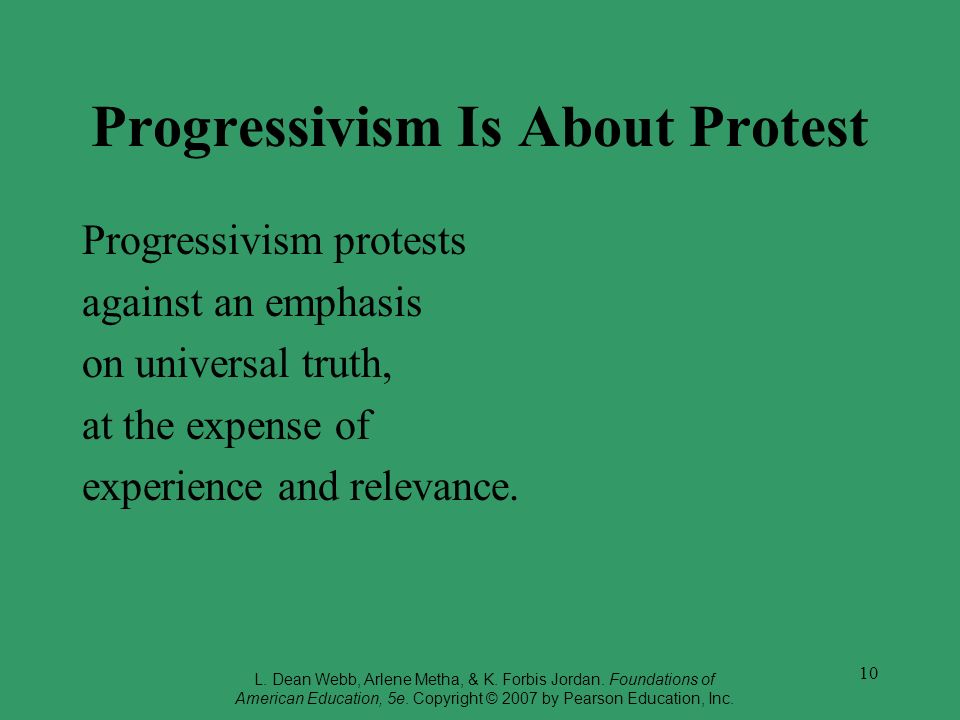 Progressivism Is About Protest

Progressivism protests against an emphasis on universal truth, at the expense of experience and relevance.

L. Dean Webb, Arlene Metha, & K. Forbis Jordan. Foundations of American Education, 5e. Copyright © 2007 by Pearson Education, Inc.

10